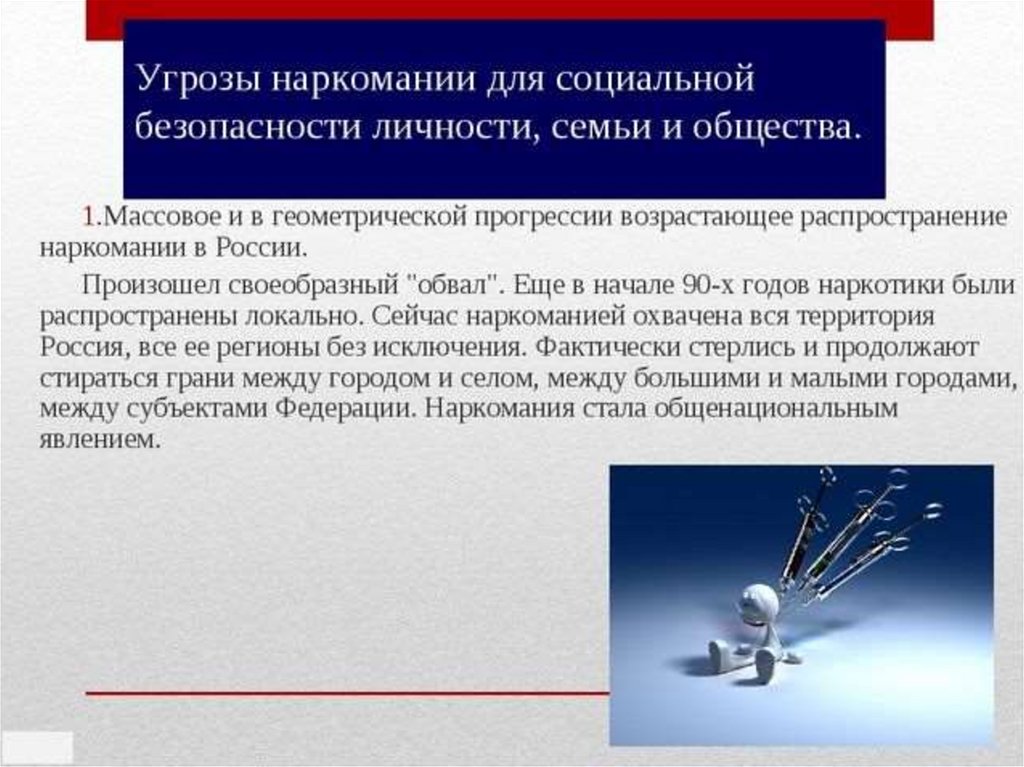 Угрозы наркомании для социальной безопасности личности, семьи и общества.

1.Массовое и в геометрической прогрессии возрастающее распространение наркомании в России.

Произошел своеобразный "обвал". Еще в начале 90-х годов наркотики были распространены локально. Сейчас наркоманией охвачена вся территория Россия, все ее регионы без исключения. Фактически стерлись и продолжают стираться грани между городом и селом, между большими и малыми городами, между субъектами Федерации. Наркомания стала общенациональным явлением.